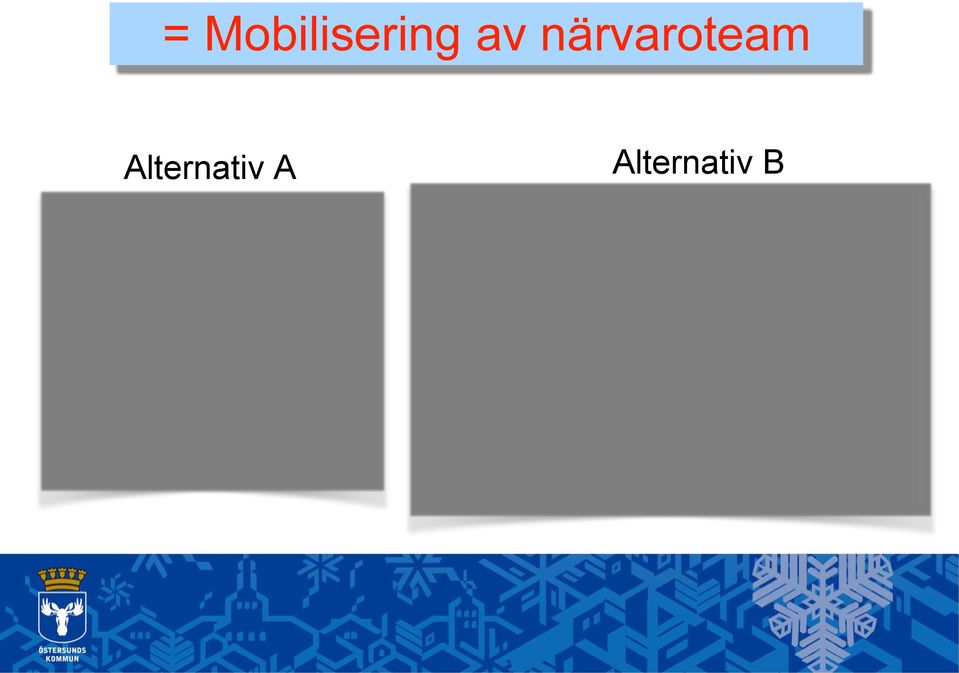 = Mobilisering av närvaroteam

Alternativ A

Alternativ B

ÖSTERSUNDS KOMMUN